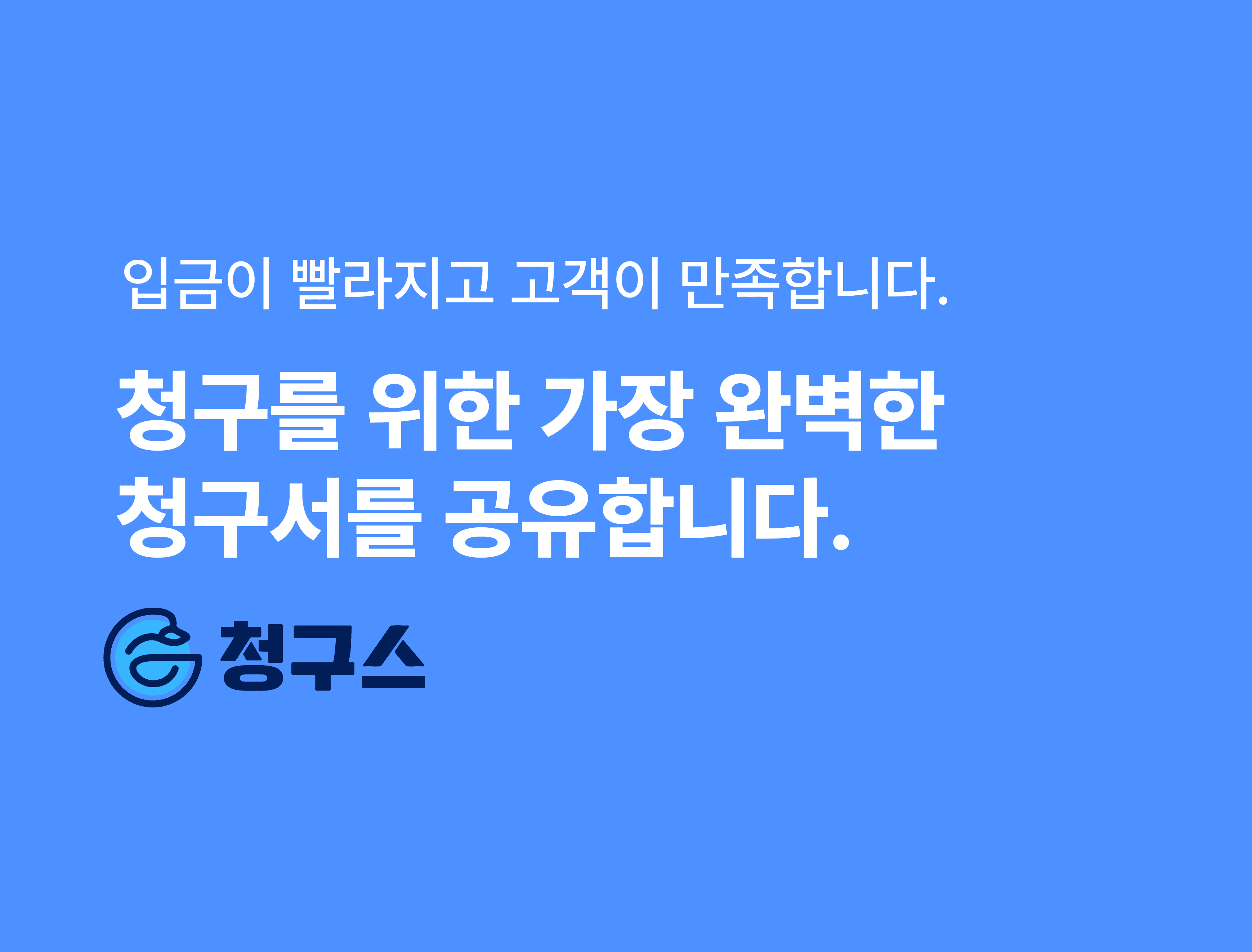 입금이 빨라지고 고객이 만족합니다.

청구를 위한 가장 완벽한 청구서를 공유합니다.

청구스